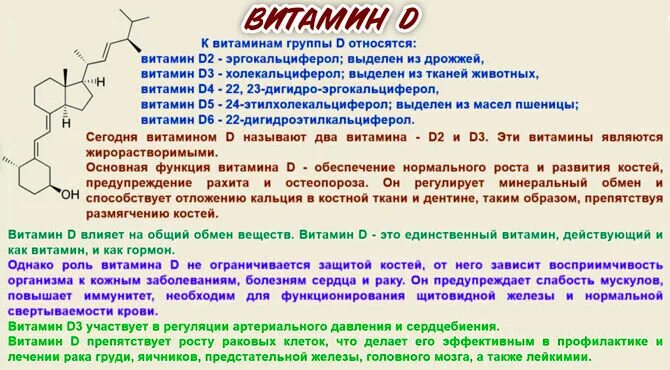 ВИТАМИН D

H

H

OH

К витаминам группы D относятся:
витамин D2 - эргокальциферол; выделен из дрожжей,
витамин D3 - холекальциферол; выделен из тканей животных,
витамин D4 - 22, 23-дигидро-эргокальциферол,
витамин D5 - 24-этилхолекальциферол; выделен из масел пшеницы;
витамин D6 - 22-дигидроэтилкальциферол.

Сегодня витамином D называют два витамина - D2 и D3. Эти витамины являются жирорастворимыми.
Основная функция витамина D - обеспечение нормального роста и развития костей, предупреждение рахита и остеопороза. Он регулирует минеральный обмен и способствует отложению кальция в костной ткани и дентине, таким образом, препятствуя размягчению костей.

Витамин D влияет на общий обмен веществ. Витамин D - это единственный витамин, действующий и как витамин, и как гормон.
Однако роль витамина D не ограничивается защитой костей, от него зависит восприимчивость организма к кожным заболеваниям, болезням сердца и раку. Он предупреждает слабость мускулов, повышает иммунитет, необходим для функционирования щитовидной железы и нормальной свертываемости крови.
Витамин D3 участвует в регуляции артериального давления и сердцебиения.
Витамин D препятствует росту раковых клеток, что делает его эффективным в профилактике и лечении рака груди, яичников, предстательной железы, головного мозга, а также лейкимии.